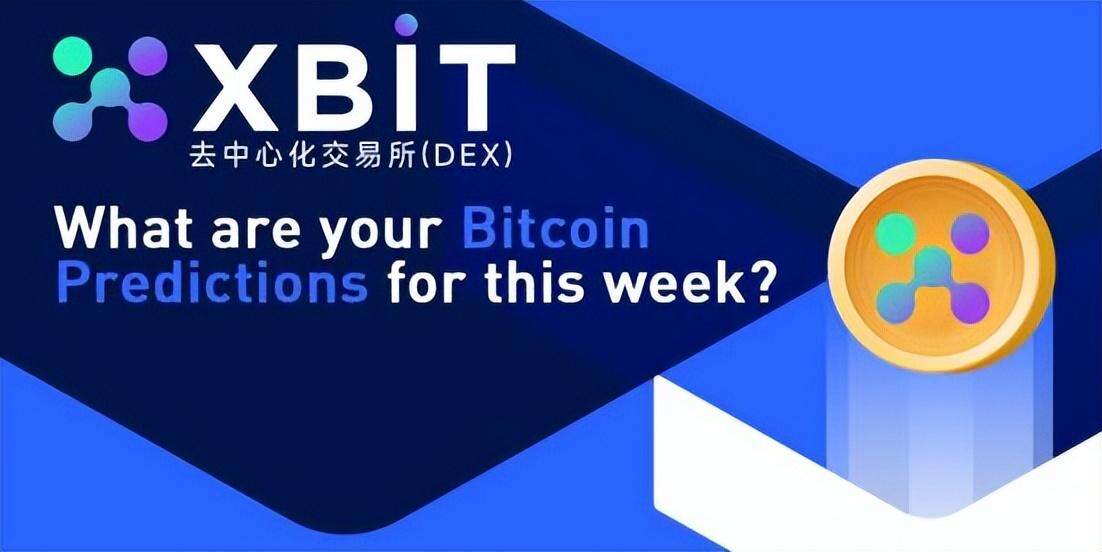 XBIT
去中心化交易所(DEX)

What are your Bitcoin Predictions for this week?